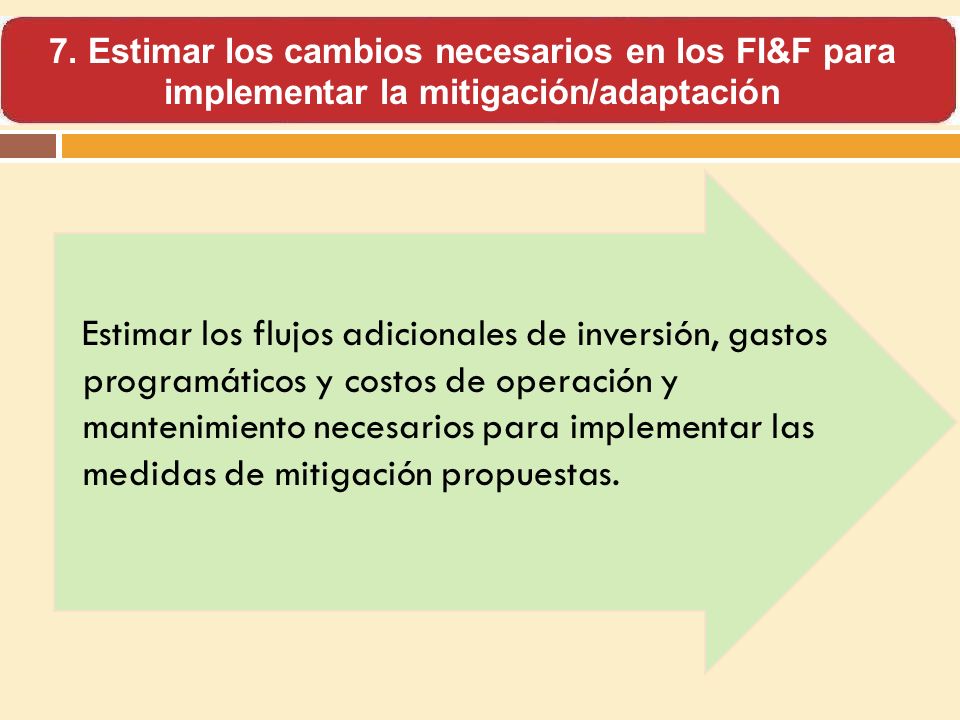 7. Estimar los cambios necesarios en los FI&F para implementar la mitigación/adaptación

Estimar los flujos adicionales de inversión, gastos programáticos y costos de operación y mantenimiento necesarios para implementar las medidas de mitigación propuestas.